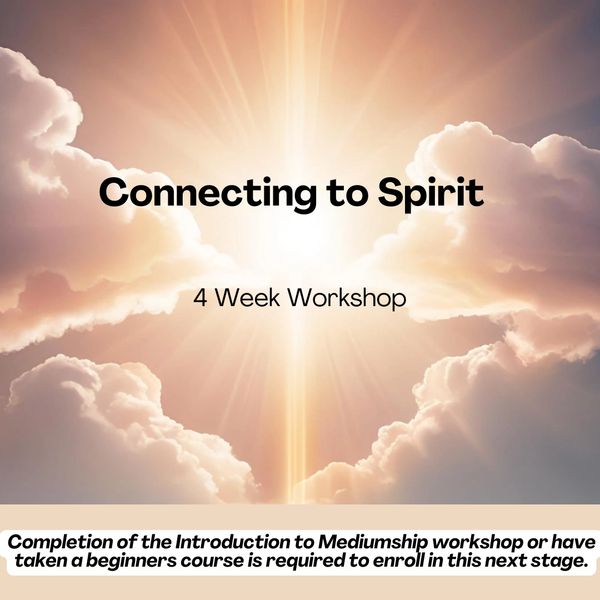 Connecting to Spirit

4 Week Workshop

Completion of the Introduction to Mediumship workshop or have taken a beginners course is required to enroll in this next stage.